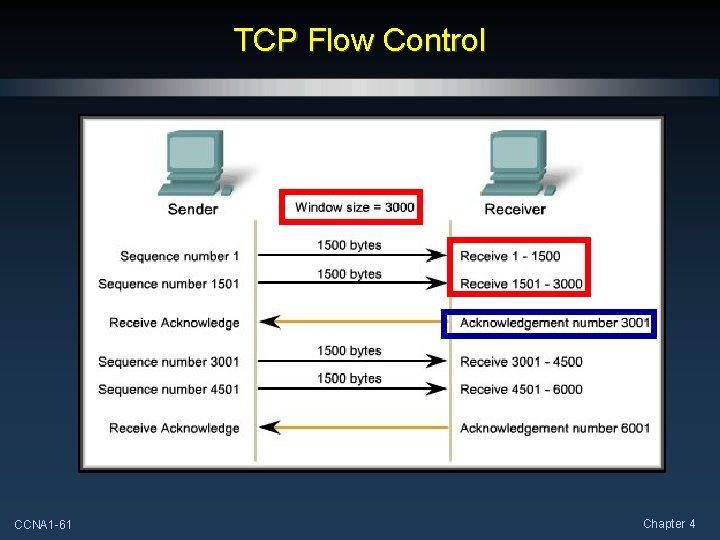 TCP Flow Control

Sender

Window size = 3000

Receiver

Sequence number 1

1500 bytes

Receive 1 - 1500

Sequence number 1501

1500 bytes

Receive 1501 - 3000

Receive Acknowledge

Acknowledgement number 3001

Sequence number 3001

1500 bytes

Receive 3001 - 4500

Sequence number 4501

1500 bytes

Receive 4501 - 6000

Receive Acknowledge

Acknowledgement number 6001

CCNA1-61

Chapter 4